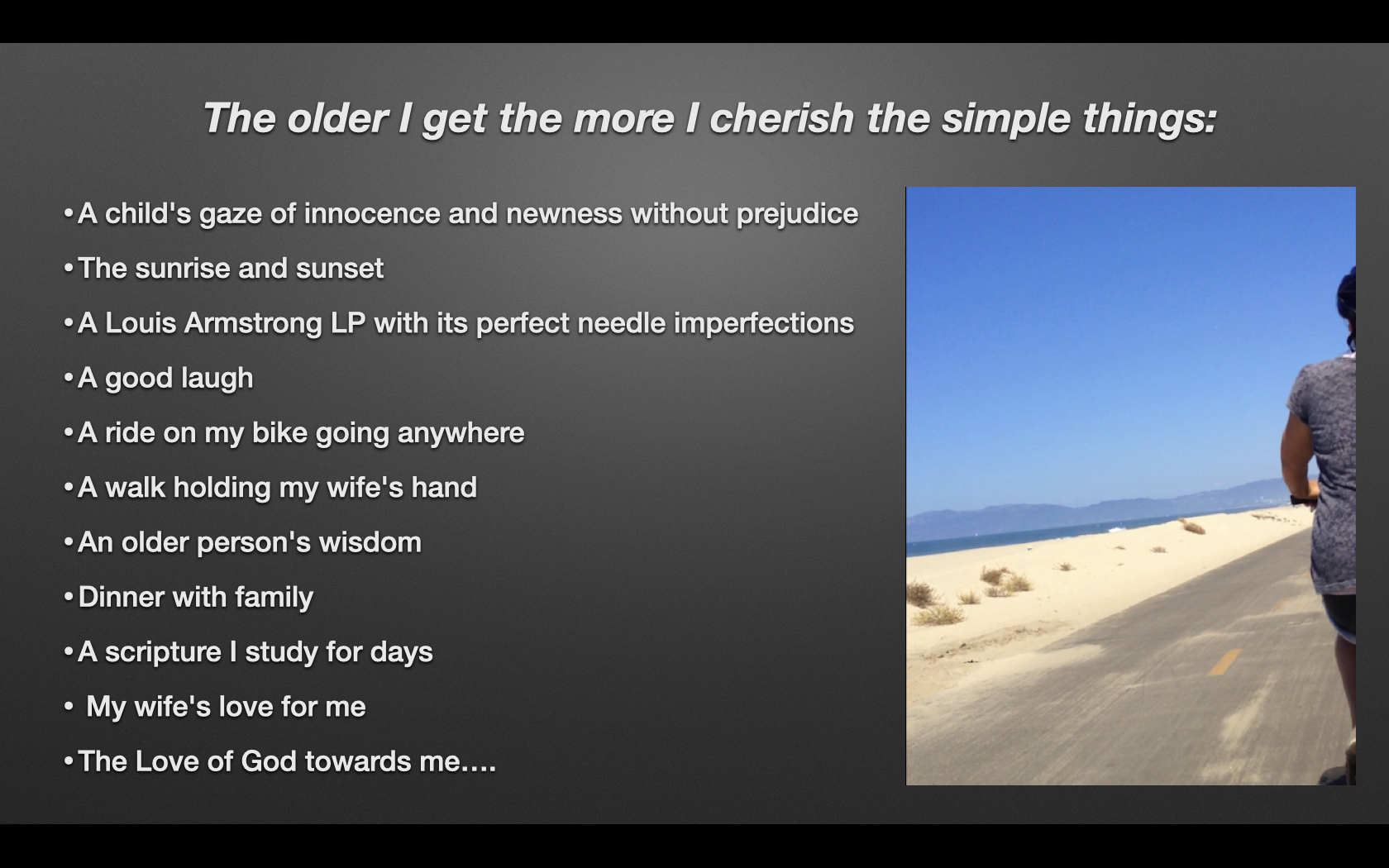 The older I get the more I cherish the simple things:

• A child's gaze of innocence and newness without prejudice
• The sunrise and sunset
• A Louis Armstrong LP with its perfect needle imperfections
• A good laugh
• A ride on my bike going anywhere
• A walk holding my wife's hand
• An older person's wisdom
• Dinner with family
• A scripture I study for days
• My wife's love for me
• The Love of God towards me….